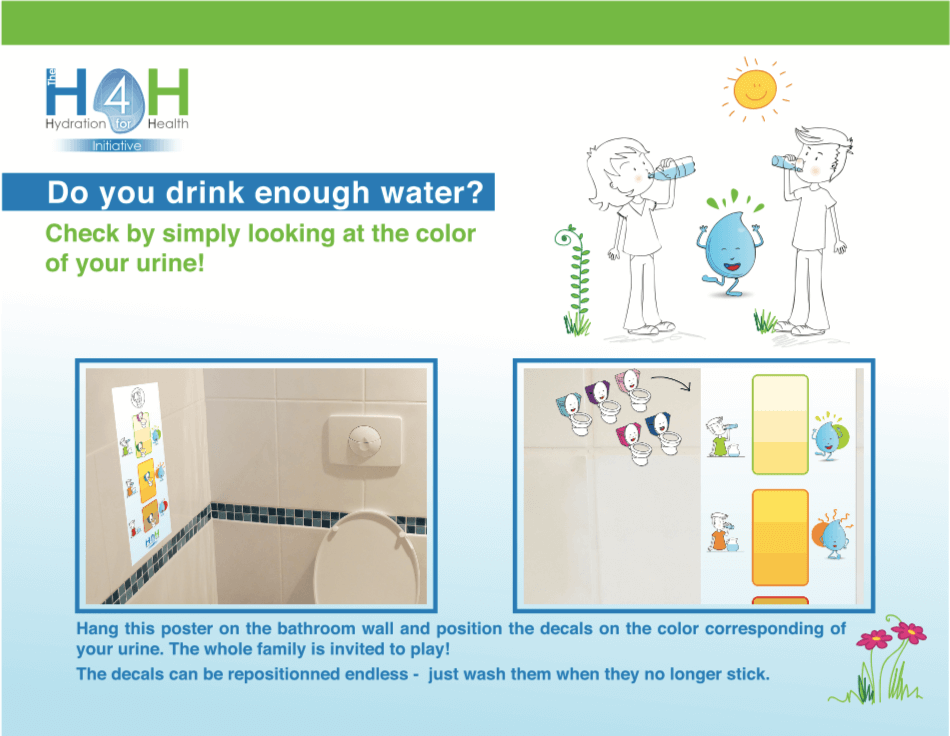 The H4H
Hydration for Health
Initiative

Do you drink enough water?

Check by simply looking at the color of your urine!

Hang this poster on the bathroom wall and position the decals on the color corresponding of your urine. The whole family is invited to play!

The decals can be repositionned endless - just wash them when they no longer stick.